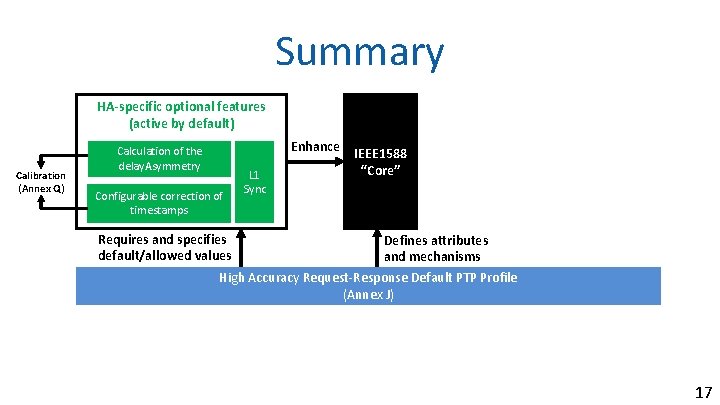 Summary

HA-specific optional features (active by default)

Calculation of the delayAsymmetry

Configurable correction of timestamps

L1 Sync

Calibration (Annex Q)

Enhance

IEEE1588 "Core"

Requires and specifies default/allowed values

Defines attributes and mechanisms

High Accuracy Request-Response Default PTP Profile (Annex J)

17